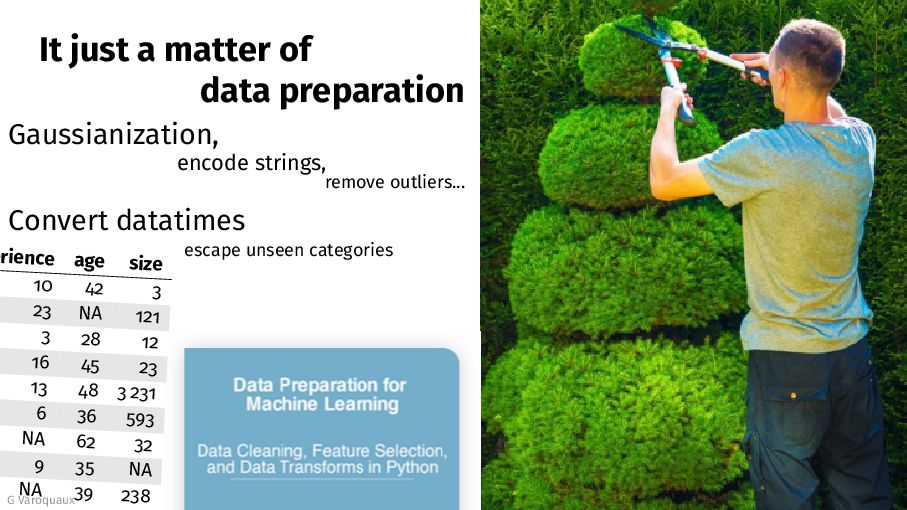 It just a matter of
data preparation

Gaussianization,
encode strings,
remove outliers...

Convert datatimes
escape unseen categories

| rience | age | size |
|---|---|---|
| 10 | 42 | 3 |
| 23 | NA | 121 |
| 3 | 28 | 12 |
| 16 | 45 | 23 |
| 13 | 48 | 3 231 |
| 6 | 36 | 593 |
| NA | 62 | 32 |
| 9 | 35 | NA |
| NA | 39 | 238 |

Data Preparation for Machine Learning

Data Cleaning, Feature Selection, and Data Transforms in Python

G Varoquaux